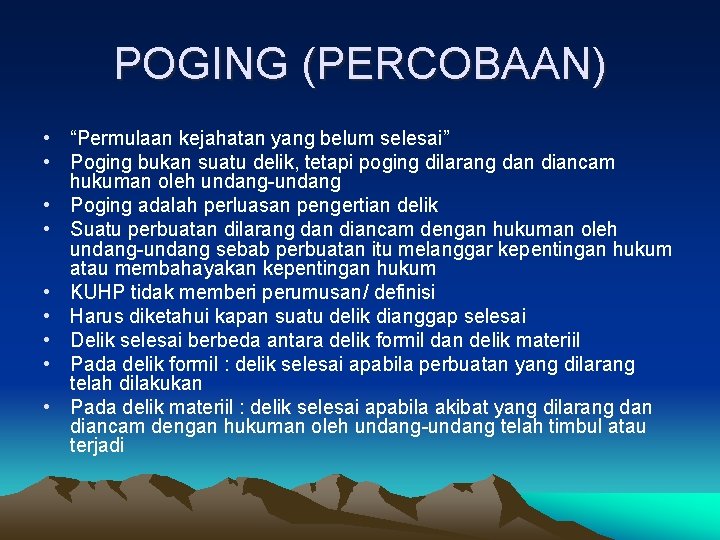 POGING (PERCOBAAN)

• “Permulaan kejahatan yang belum selesai”
• Poging bukan suatu delik, tetapi poging dilarang dan diancam hukuman oleh undang-undang
• Poging adalah perluasan pengertian delik
• Suatu perbuatan dilarang dan diancam dengan hukuman oleh undang-undang sebab perbuatan itu melanggar kepentingan hukum atau membahayakan kepentingan hukum
• KUHP tidak memberi perumusan/ definisi
• Harus diketahui kapan suatu delik dianggap selesai
• Delik selesai berbeda antara delik formil dan delik materiil
• Pada delik formil : delik selesai apabila perbuatan yang dilarang telah dilakukan
• Pada delik materiil : delik selesai apabila akibat yang dilarang dan diancam dengan hukuman oleh undang-undang telah timbul atau terjadi